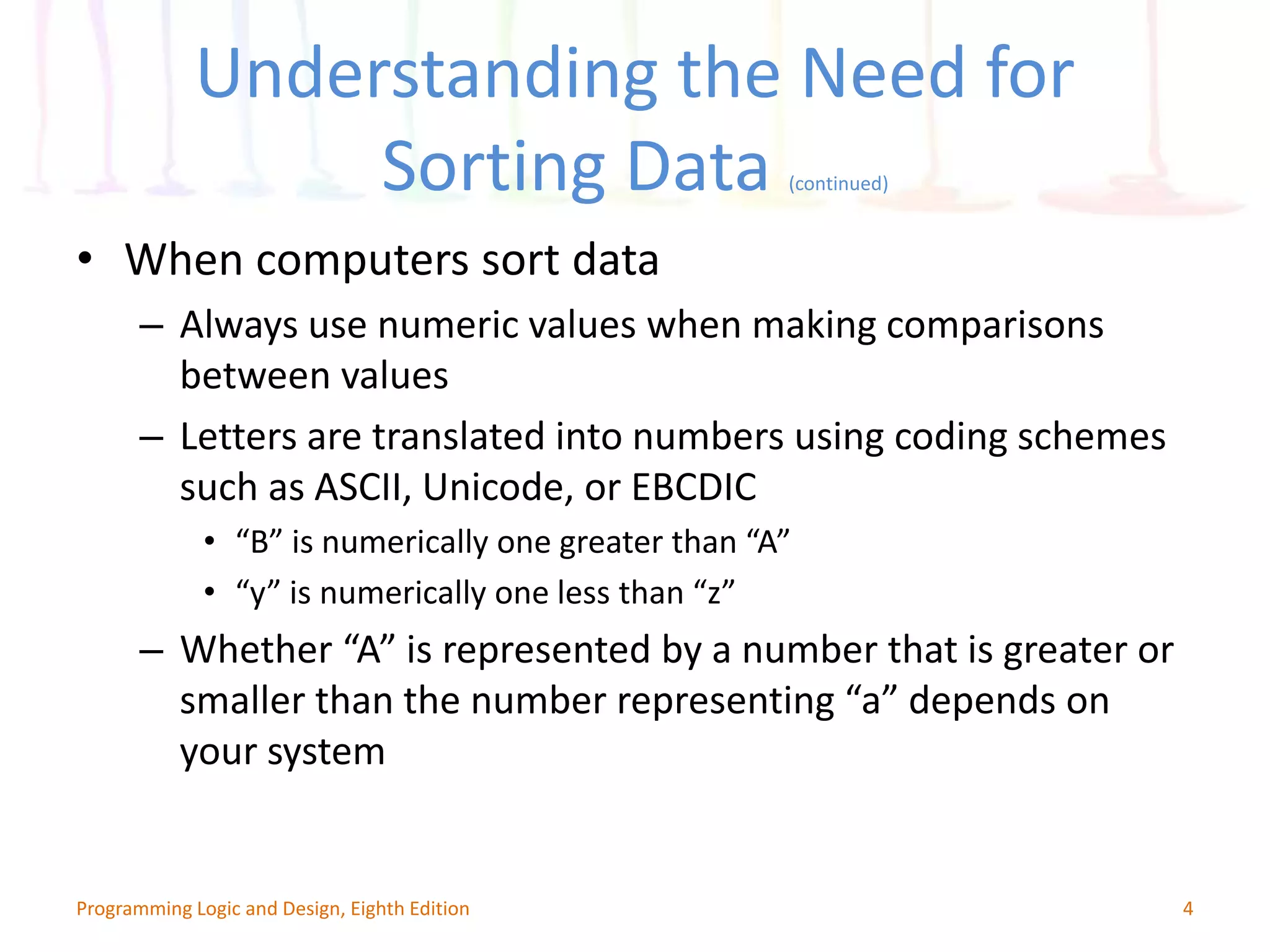 Understanding the Need for Sorting Data (continued)

• When computers sort data
– Always use numeric values when making comparisons between values
– Letters are translated into numbers using coding schemes such as ASCII, Unicode, or EBCDIC
• “B” is numerically one greater than “A”
• “y” is numerically one less than “z”
– Whether “A” is represented by a number that is greater or smaller than the number representing “a” depends on your system

Programming Logic and Design, Eighth Edition
4